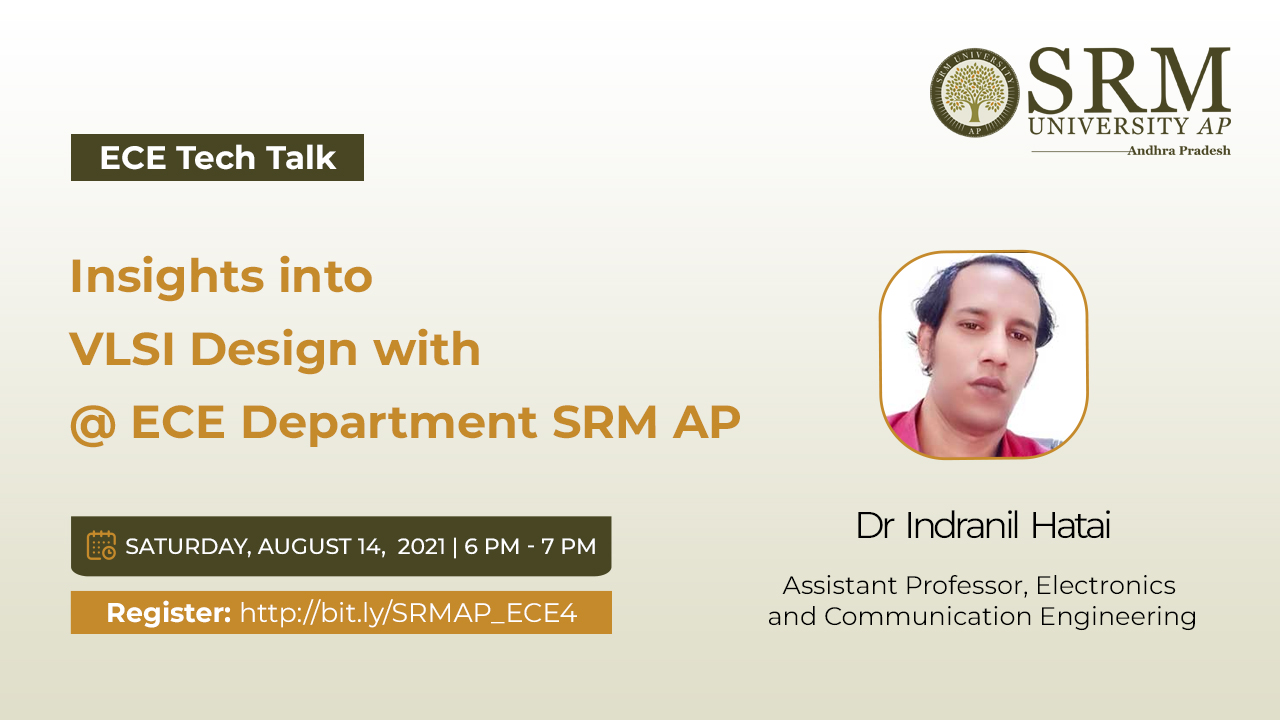 SRM UNIVERSITY AP
SRM UNIVERSITY AP
Andhra Pradesh

ECE Tech Talk

Insights into
VLSI Design with
@ ECE Department SRM AP

SATURDAY, AUGUST 14, 2021 | 6 PM - 7 PM

Register: http://bit.ly/SRMAP_ECE4

Dr Indranil Hatai

Assistant Professor, Electronics and Communication Engineering